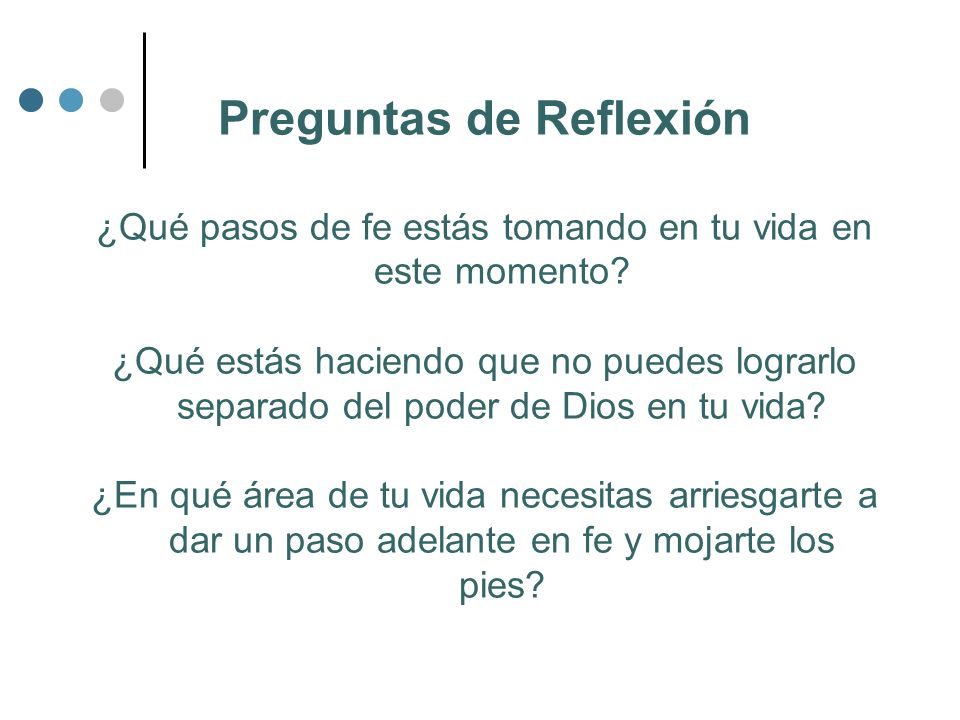 Preguntas de Reflexión

¿Qué pasos de fe estás tomando en tu vida en este momento?

¿Qué estás haciendo que no puedes lograrlo separado del poder de Dios en tu vida?

¿En qué área de tu vida necesitas arriesgarte a dar un paso adelante en fe y mojarte los pies?